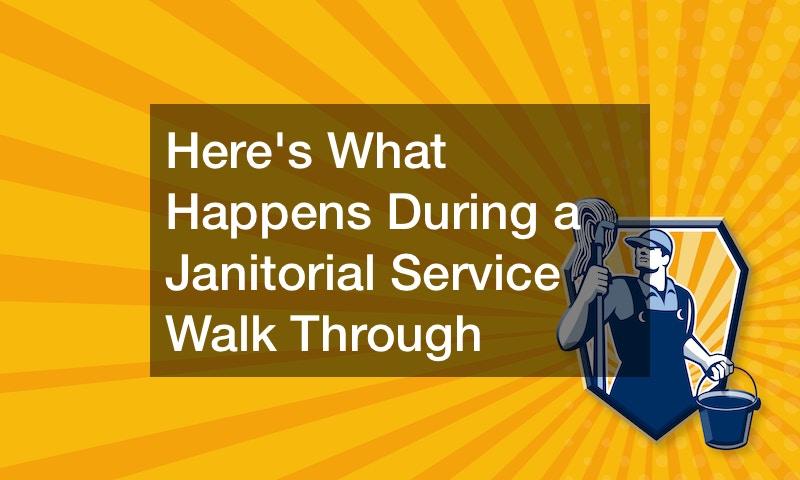 Here's What Happens During a Janitorial Service Walk Through